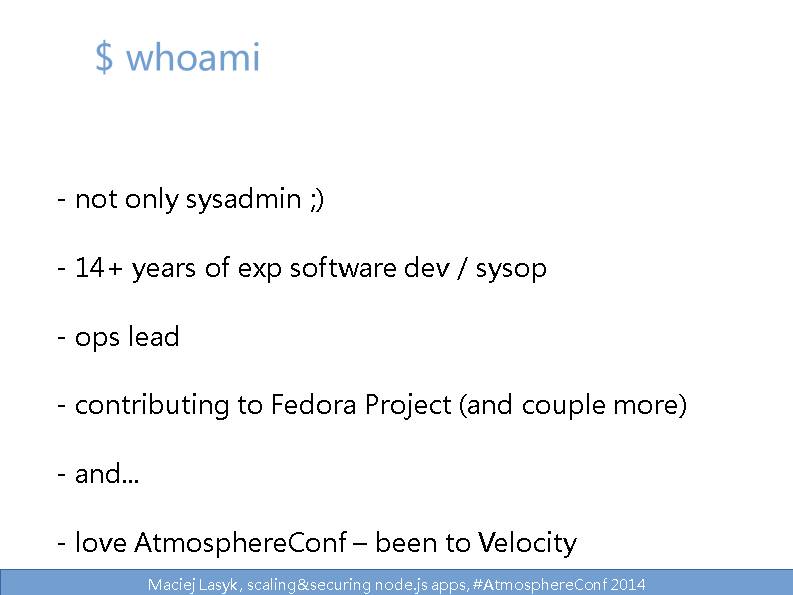 $ whoami

- not only sysadmin ;)

- 14+ years of exp software dev / sysop

- ops lead

- contributing to Fedora Project (and couple more)

- and...

- love AtmosphereConf – been to Velocity

Maciej Lasyk, scaling&securing node.js apps, #AtmosphereConf 2014